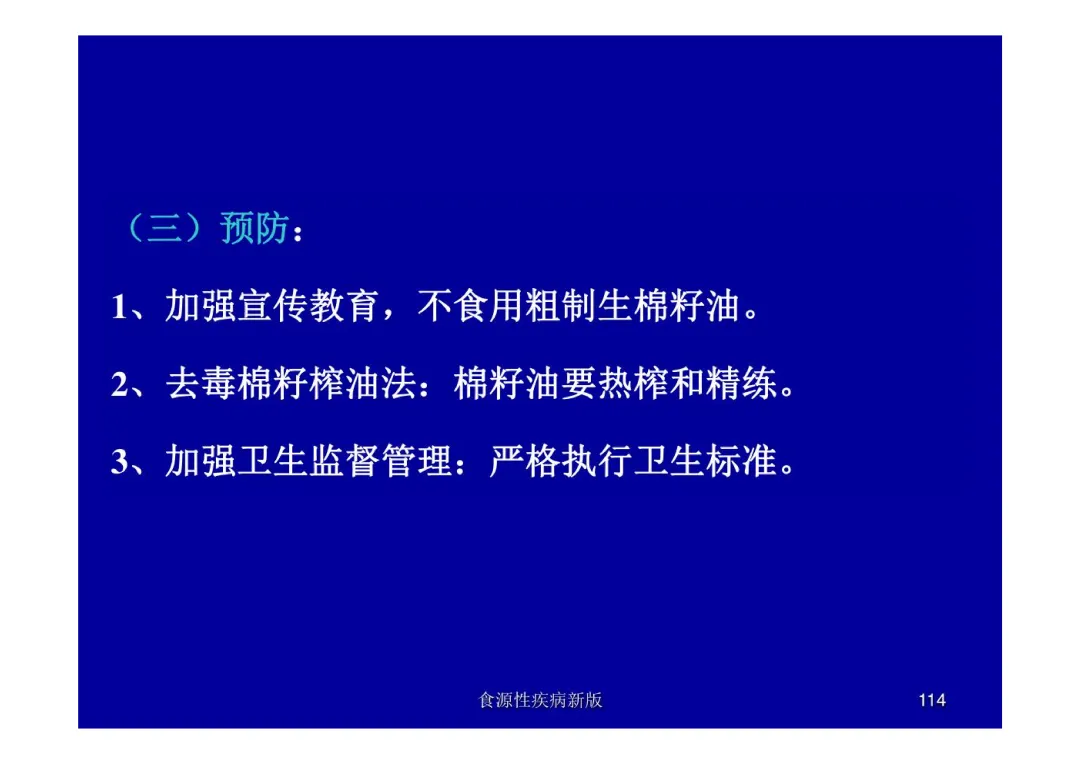 （三）预防：

1、加强宣传教育，不食用粗制生棉籽油。

2、去毒棉籽榨油法：棉籽油要热榨和精练。

3、加强卫生监督管理：严格执行卫生标准。

食源性疾病新版

114